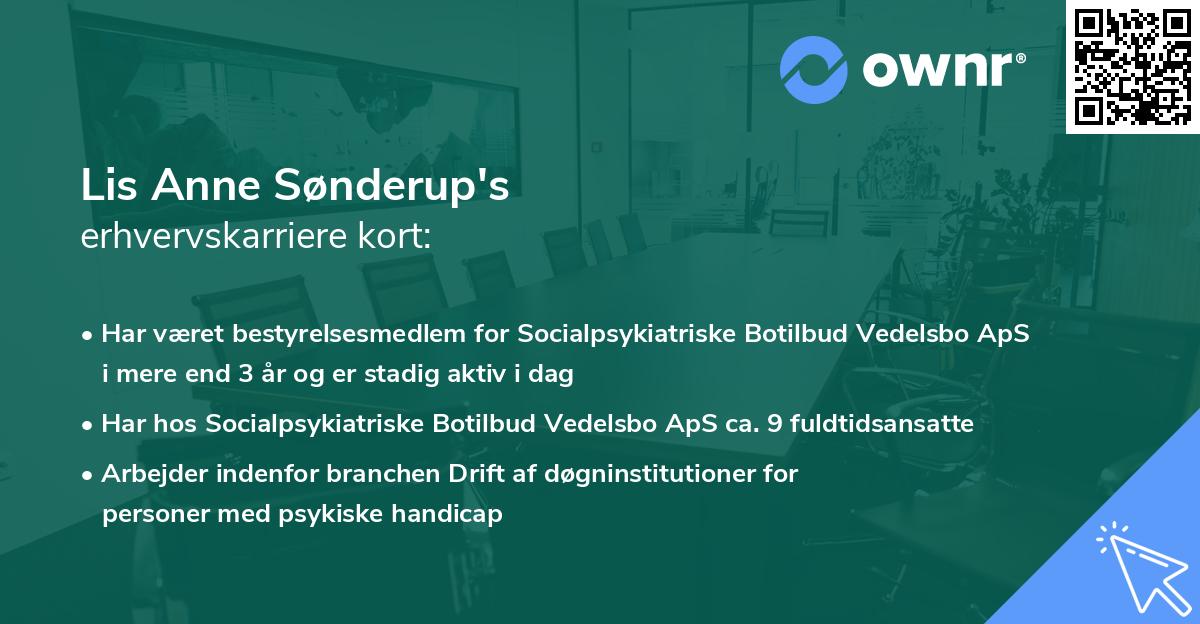 ownr®

Lis Anne Sønderup's
erhvervskarriere kort:

• Har været bestyrelsesmedlem for Socialpsykiatriske Botilbud Vedelsbo ApS i mere end 3 år og er stadig aktiv i dag

• Har hos Socialpsykiatriske Botilbud Vedelsbo ApS ca. 9 fuldtidsansatte

• Arbejder indenfor branchen Drift af døgninstitutioner for personer med psykiske handicap